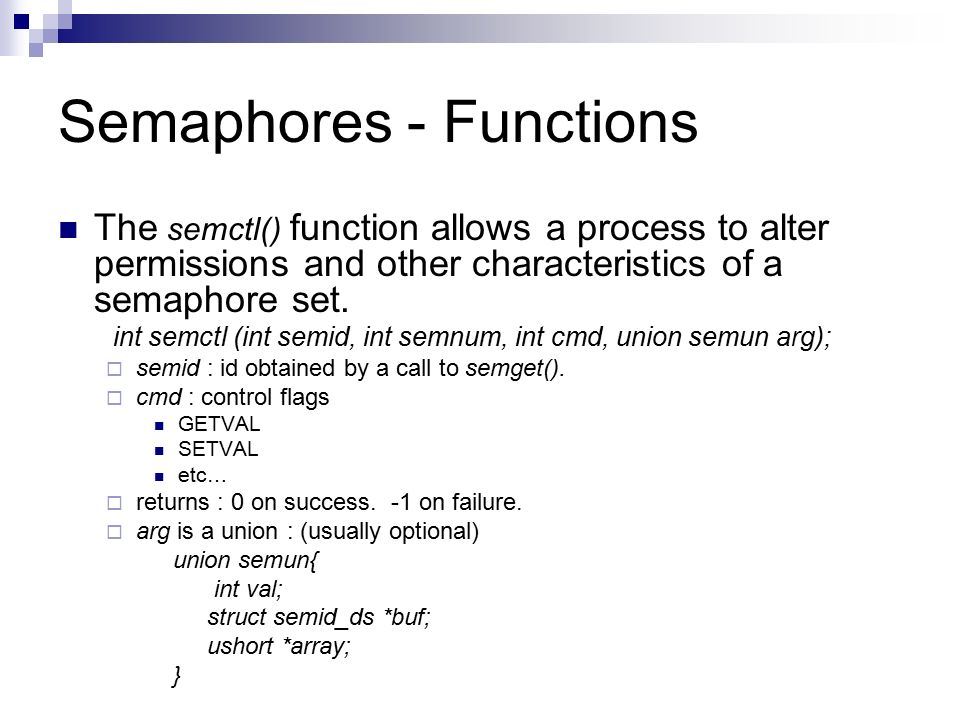 Semaphores - Functions

The semctl() function allows a process to alter permissions and other characteristics of a semaphore set.

int semctl (int semid, int semnum, int cmd, union semun arg);

semid : id obtained by a call to semget().

cmd : control flags

GETVAL

SETVAL

etc...

returns : 0 on success. -1 on failure.

arg is a union : (usually optional)

union semun{
int val;
struct semid_ds *buf;
ushort *array;
}